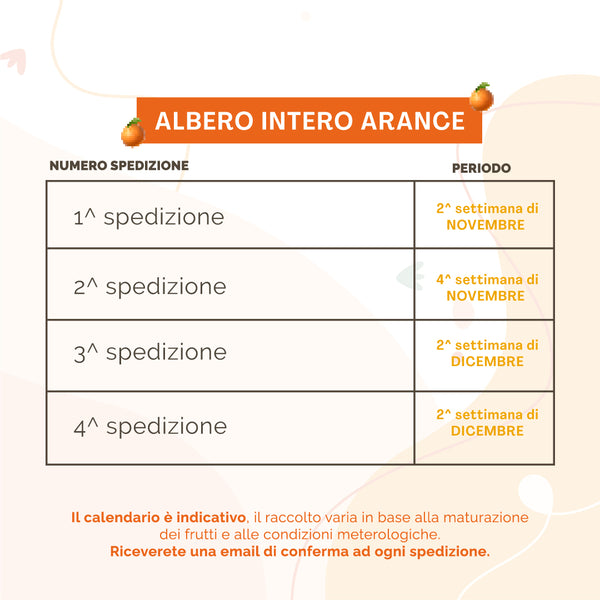 ALBERO INTERO ARANCE

| NUMERO SPEDIZIONE | PERIODO |
|---|---|
| 1^ spedizione | 2^ settimana di NOVEMBRE |
| 2^ spedizione | 4^ settimana di NOVEMBRE |
| 3^ spedizione | 2^ settimana di DICEMBRE |
| 4^ spedizione | 2^ settimana di DICEMBRE |

Il calendario è indicativo, il raccolto varia in base alla maturazione dei frutti e alle condizioni meterologiche.
Riceverete una email di conferma ad ogni spedizione.